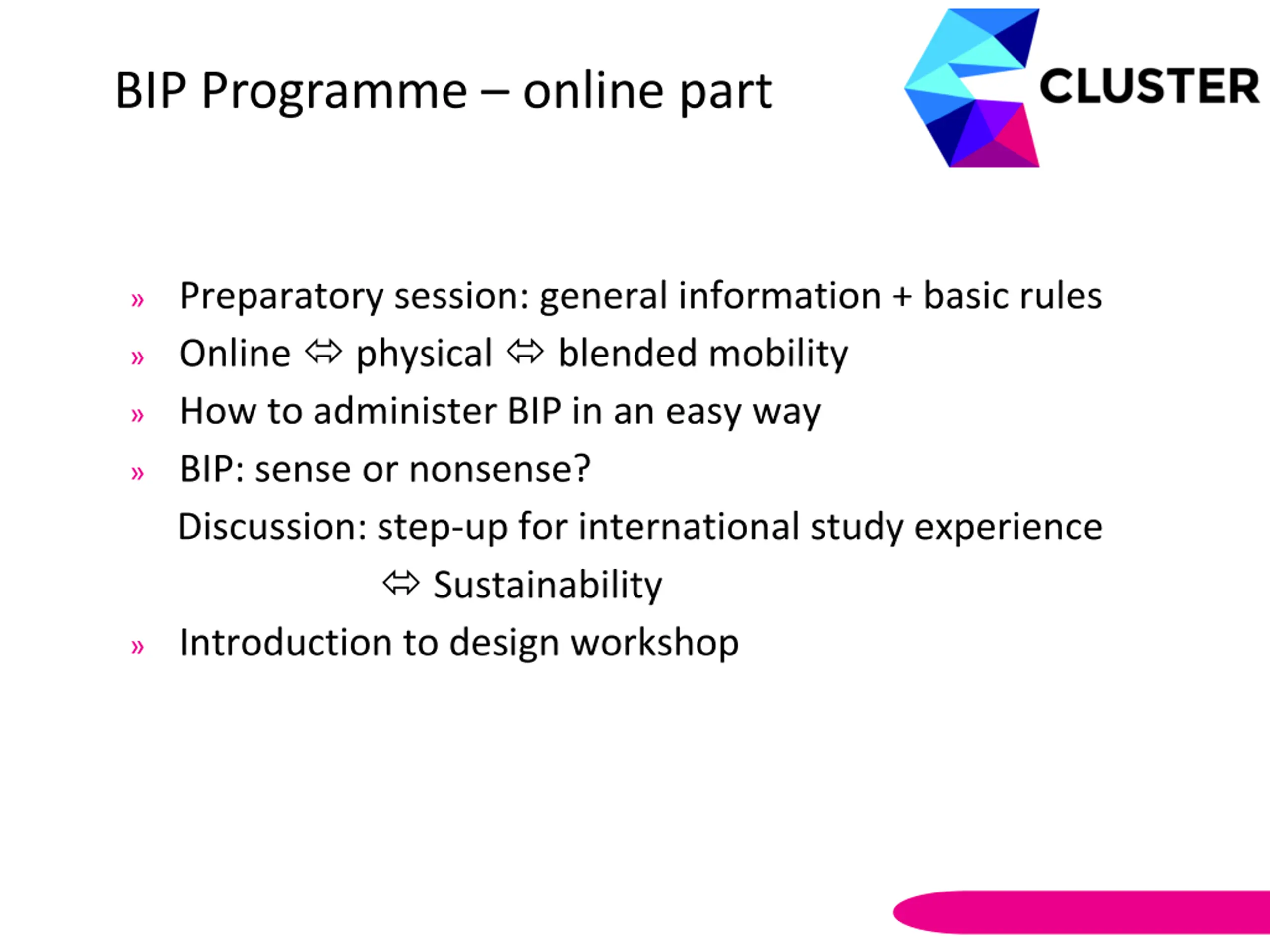 BIP Programme – online part

CLUSTER

» Preparatory session: general information + basic rules

» Online ⇔ physical ⇔ blended mobility

» How to administer BIP in an easy way

» BIP: sense or nonsense?

Discussion: step-up for international study experience

⇔ Sustainability

» Introduction to design workshop